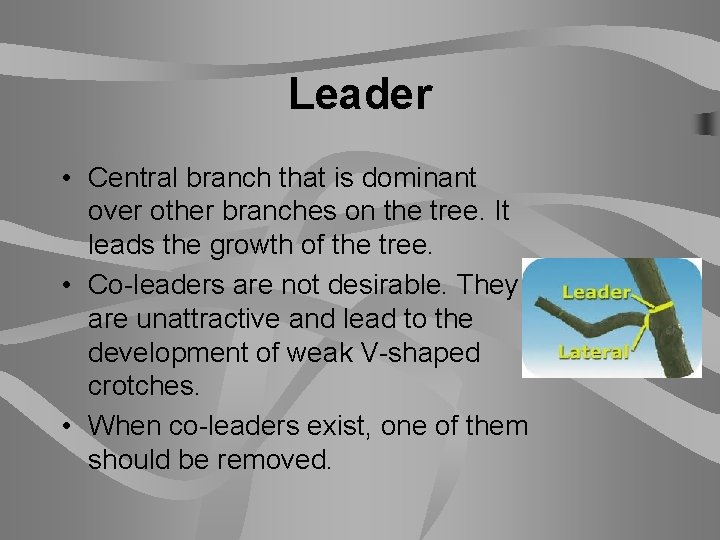 Leader

• Central branch that is dominant over other branches on the tree. It leads the growth of the tree.
• Co-leaders are not desirable. They are unattractive and lead to the development of weak V-shaped crotches.
• When co-leaders exist, one of them should be removed.

Leader
Lateral